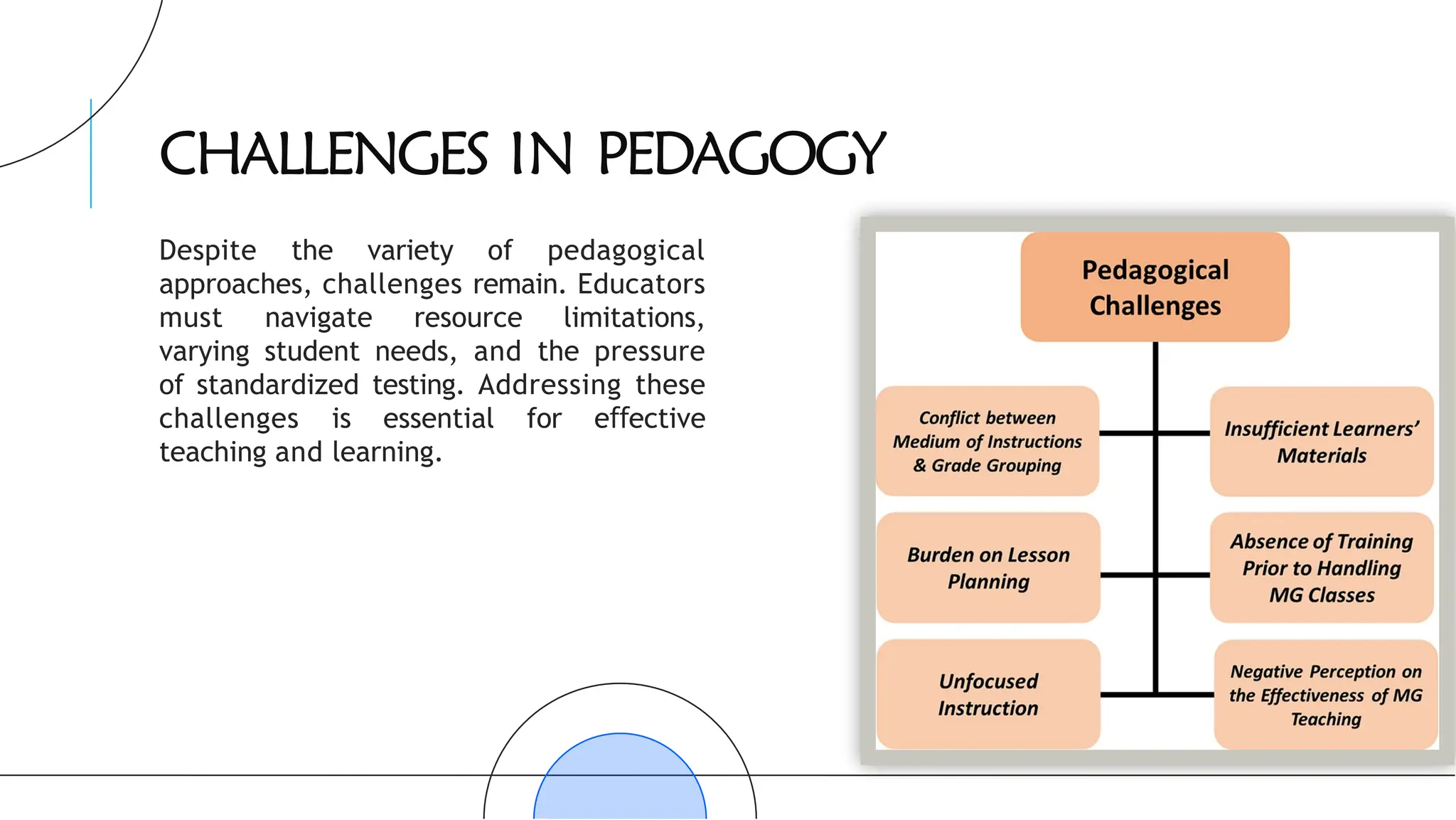 CHALLENGES IN PEDAGOGY

Despite the variety of pedagogical approaches, challenges remain. Educators must navigate resource limitations, varying student needs, and the pressure of standardized testing. Addressing these challenges is essential for effective teaching and learning.

Pedagogical Challenges

Conflict between Medium of Instructions & Grade Grouping

Insufficient Learners' Materials

Burden on Lesson Planning

Absence of Training Prior to Handling MG Classes

Unfocused Instruction

Negative Perception on the Effectiveness of MG Teaching